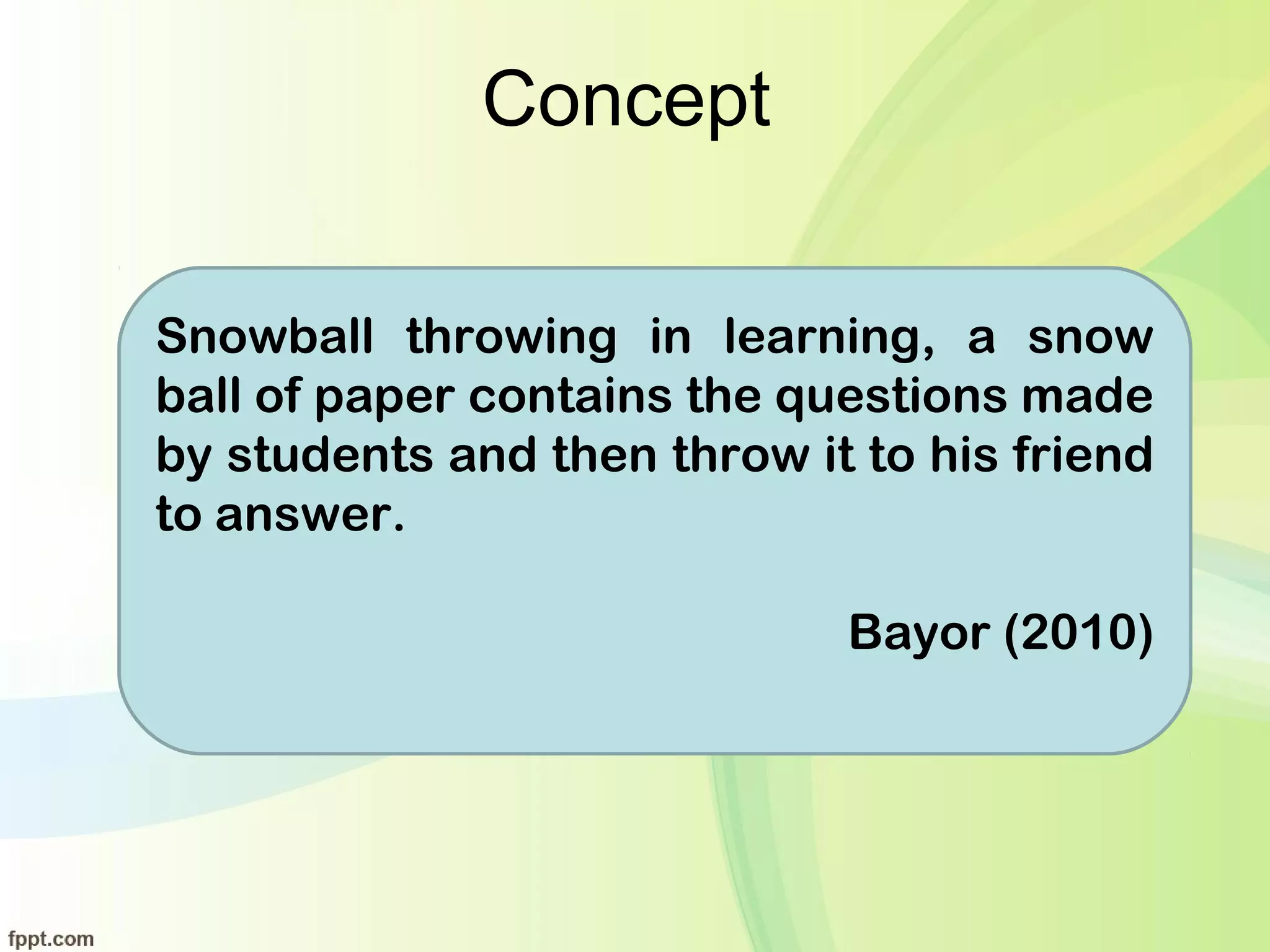 Concept

Snowball throwing in learning, a snow ball of paper contains the questions made by students and then throw it to his friend to answer.

Bayor (2010)

fppt.com